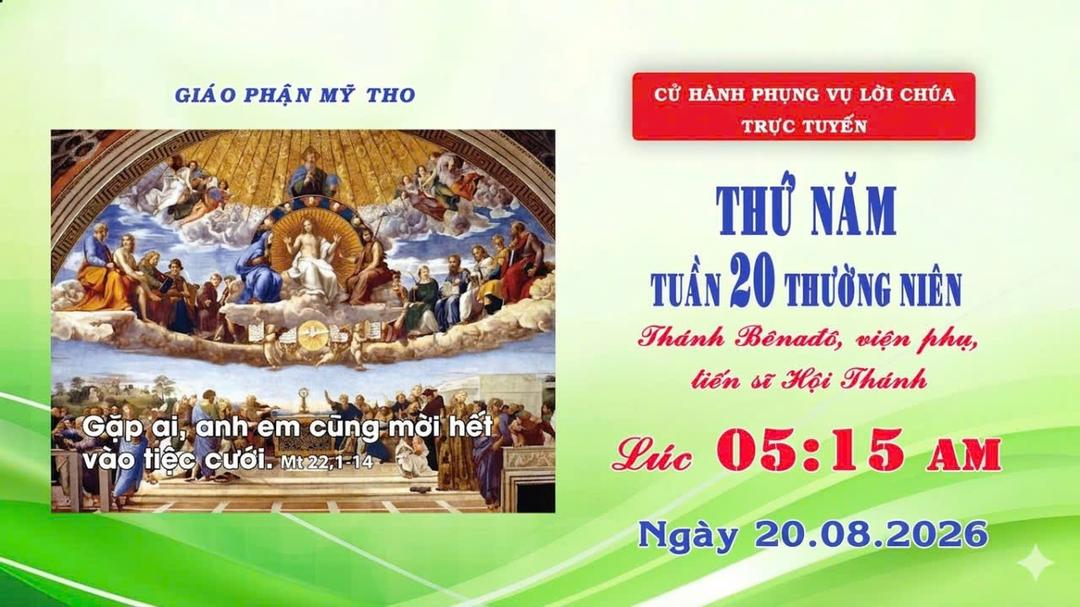 GIÁO PHẬN MỸ THO

Gặp ai, anh em cũng mời hết vào tiệc cưới. Mt 22,1-14

CỬ HÀNH PHỤNG VỤ LỜI CHÚA TRỰC TUYẾN

THỨ NĂM

TUẦN 20 THƯỜNG NIÊN

Thánh Bênađô, viện phụ, tiến sĩ Hội Thánh

Lúc 05:15 AM

Ngày 20.08.2026